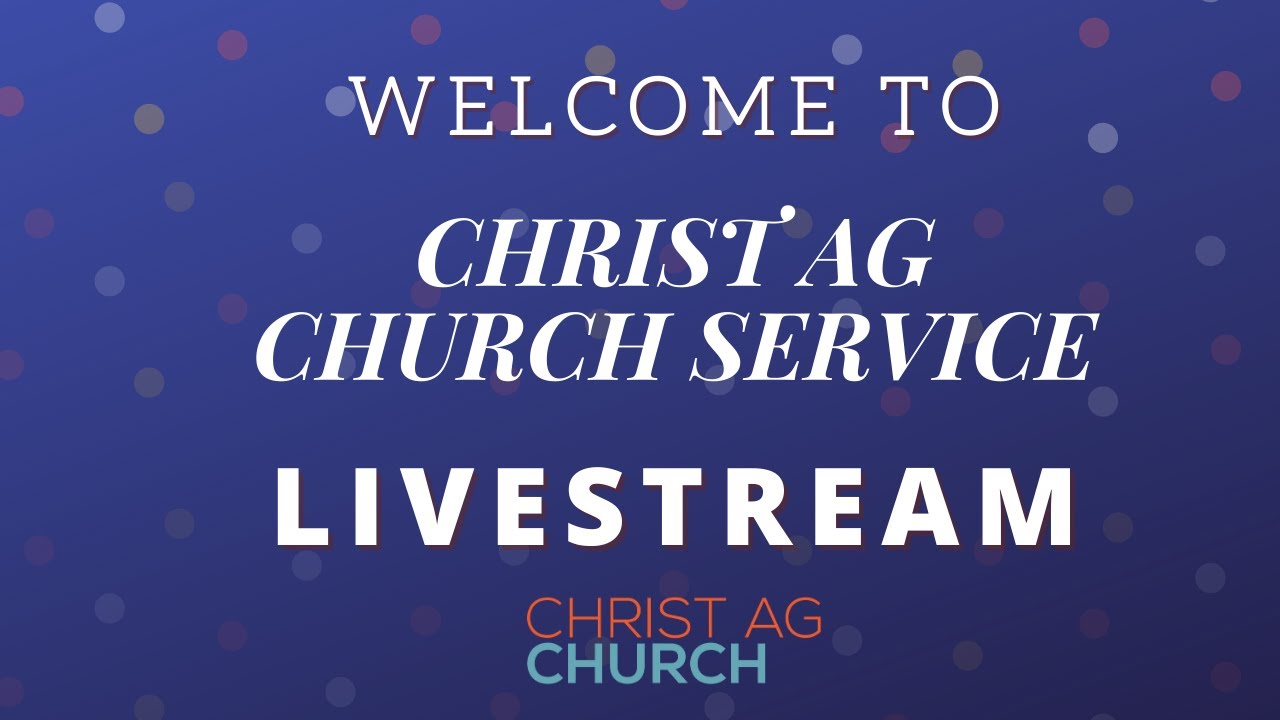 WELCOME TO

CHRIST AG CHURCH SERVICE

LIVESTREAM

CHRIST AG CHURCH